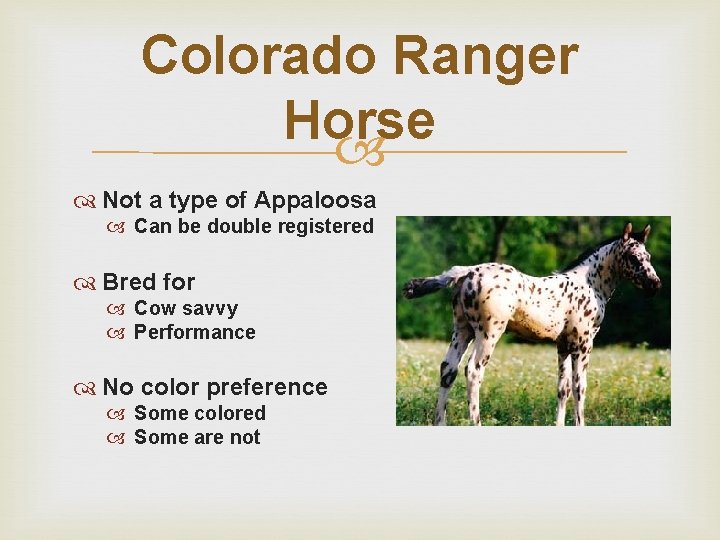 Colorado Ranger Horse

Not a type of Appaloosa
Can be double registered

Bred for
Cow savvy
Performance

No color preference
Some colored
Some are not